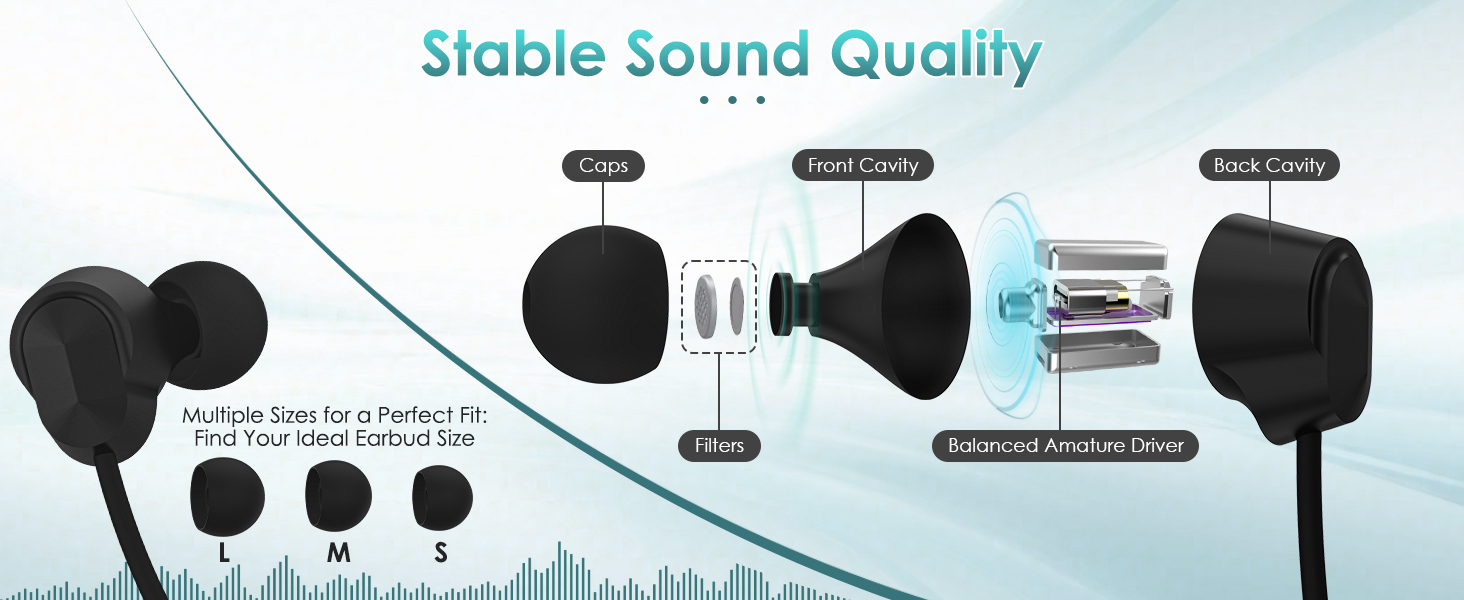 Stable Sound Quality

Caps

Front Cavity

Back Cavity

Filters

Balanced Amature Driver

Multiple Sizes for a Perfect Fit: Find Your Ideal Earbud Size

L

M

S